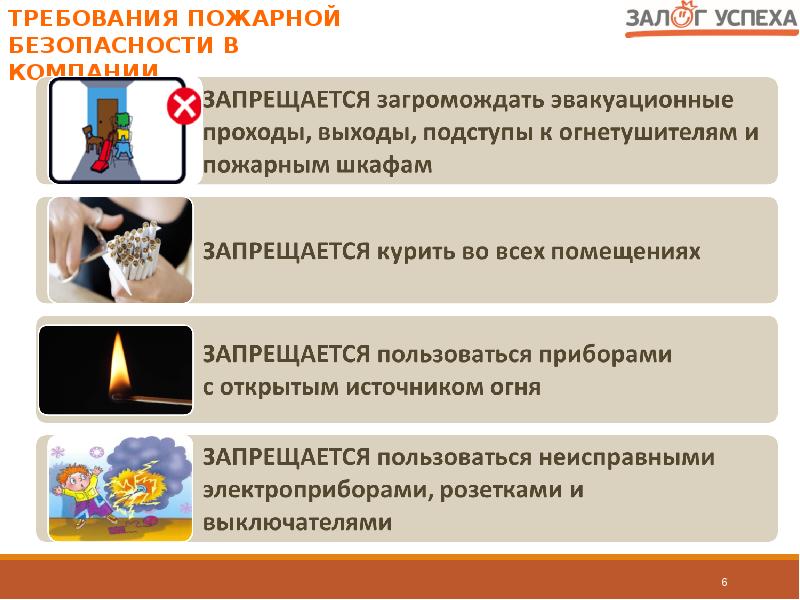 ТРЕБОВАНИЯ ПОЖАРНОЙ БЕЗОПАСНОСТИ В КОМПАНИИ

ЗАЛОГ УСПЕХА

ЗАПРЕЩАЕТСЯ загромождать эвакуационные проходы, выходы, подступы к огнетушителям и пожарным шкафам

ЗАПРЕЩАЕТСЯ курить во всех помещениях

ЗАПРЕЩАЕТСЯ пользоваться приборами с открытым источником огня

ЗАПРЕЩАЕТСЯ пользоваться неисправными электроприборами, розетками и выключателями

6